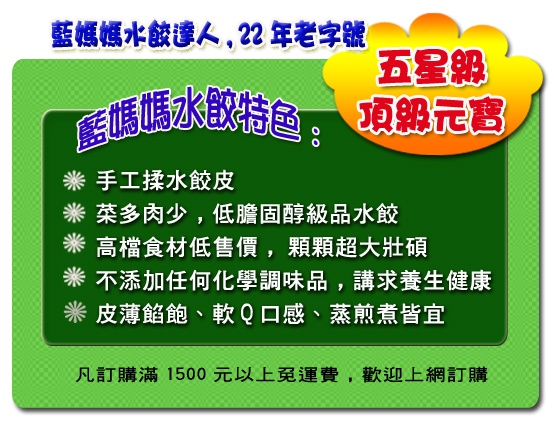 藍媽媽水餃達人，22 年老字號

五星級
頂級元寶

藍媽媽水餃特色：

手工揉水餃皮

菜多肉少，低膽固醇級品水餃

高檔食材低售價，顆顆超大壯碩

不添加任何化學調味品，講求養生健康

皮薄餡飽、軟Q口感、蒸煎煮皆宜

凡訂購滿 1500 元以上免運費，歡迎上網訂購